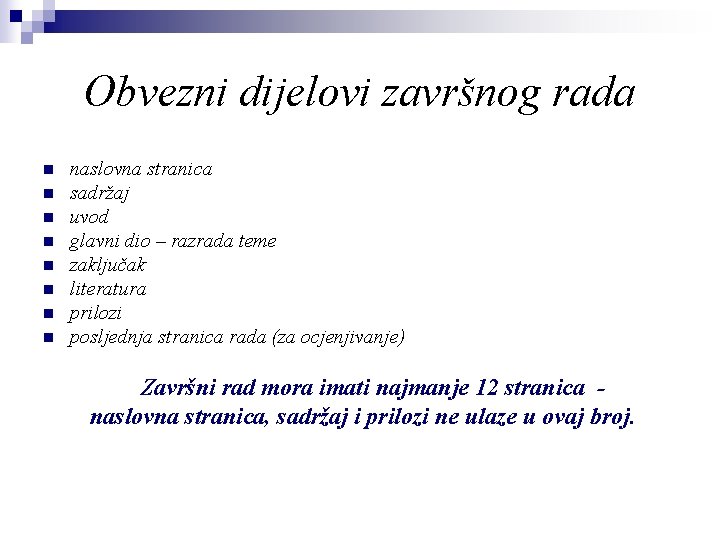 Obvezni dijelovi završnog rada

- naslovna stranica
- sadržaj
- uvod
- glavni dio – razrada teme
- zaključak
- literatura
- prilozi
- posljednja stranica rada (za ocjenjivanje)

Završni rad mora imati najmanje 12 stranica - naslovna stranica, sadržaj i prilozi ne ulaze u ovaj broj.